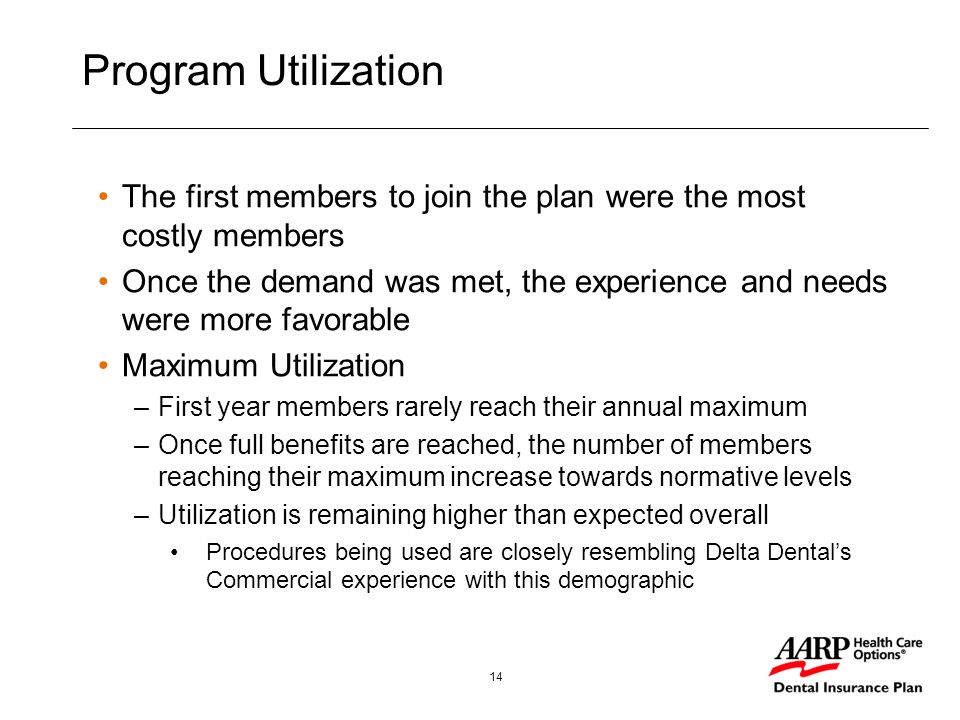 Program Utilization

• The first members to join the plan were the most costly members
• Once the demand was met, the experience and needs were more favorable
• Maximum Utilization
– First year members rarely reach their annual maximum
– Once full benefits are reached, the number of members reaching their maximum increase towards normative levels
– Utilization is remaining higher than expected overall
• Procedures being used are closely resembling Delta Dental's Commercial experience with this demographic

14

AARP Health Care Options®
Dental Insurance Plan